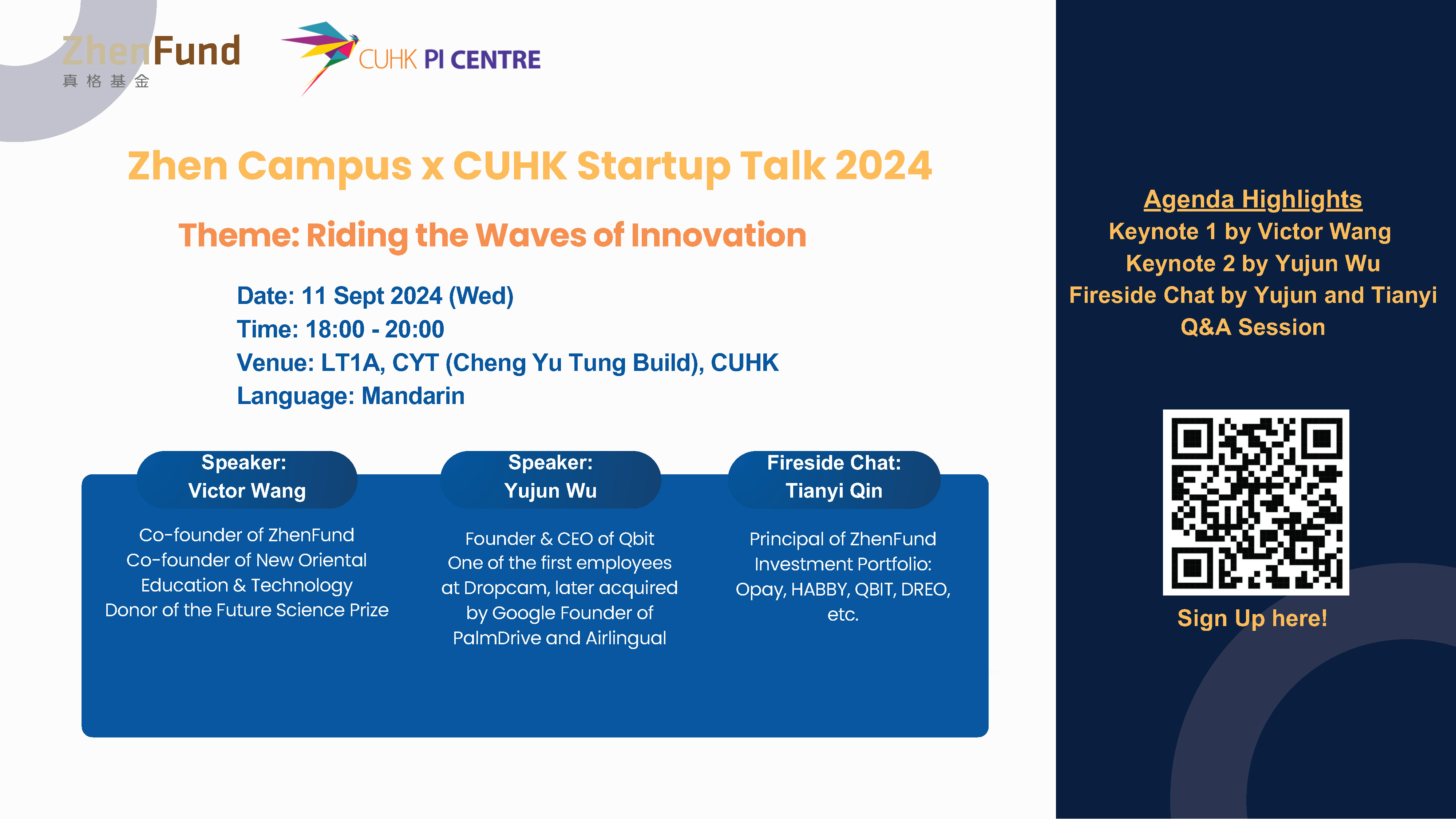 ZhenFund
真格基金

CUHK PI CENTRE

Zhen Campus x CUHK Startup Talk 2024

Theme: Riding the Waves of Innovation

Date: 11 Sept 2024 (Wed)
Time: 18:00 - 20:00
Venue: LT1A, CYT (Cheng Yu Tung Build), CUHK
Language: Mandarin

Speaker:
Victor Wang

Co-founder of ZhenFund
Co-founder of New Oriental Education & Technology
Donor of the Future Science Prize

Speaker:
Yujun Wu

Founder & CEO of Qbit
One of the first employees at Dropcam, later acquired by Google Founder of PalmDrive and Airlingual

Fireside Chat:
Tianyi Qin

Principal of ZhenFund
Investment Portfolio:
Opay, HABBY, QBIT, DREO, etc.

Agenda Highlights
Keynote 1 by Victor Wang
Keynote 2 by Yujun Wu
Fireside Chat by Yujun and Tianyi
Q&A Session

Sign Up here!